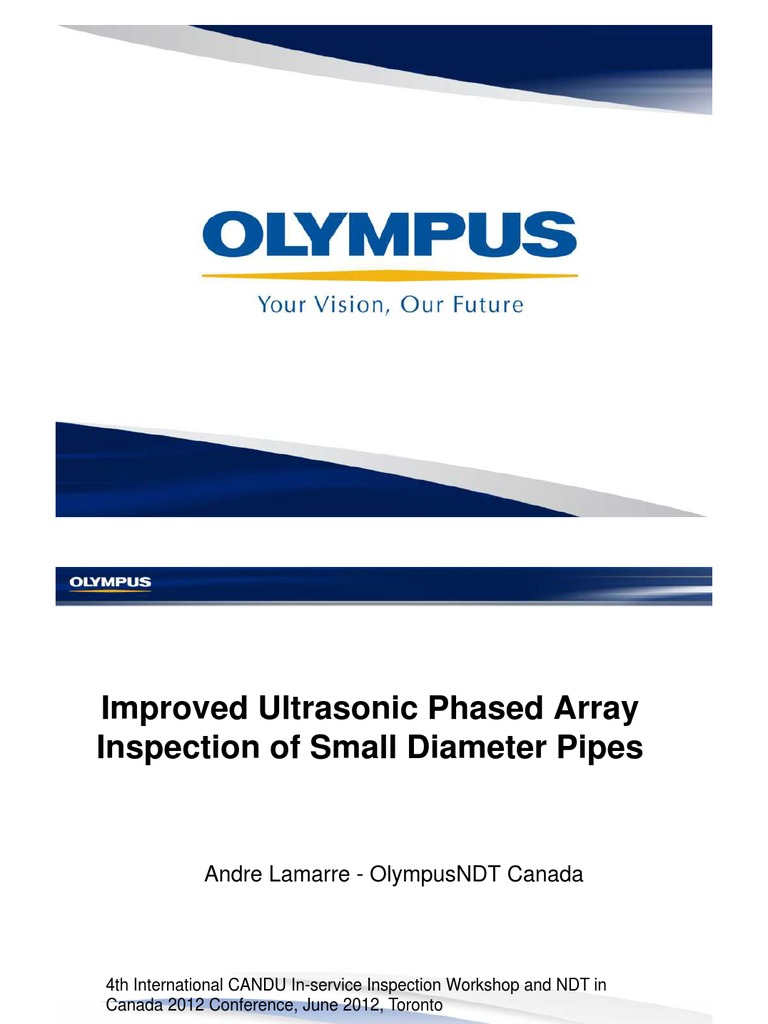 OLYMPUS
Your Vision, Our Future

OLYMPUS

Improved Ultrasonic Phased Array Inspection of Small Diameter Pipes

Andre Lamarre - OlympusNDT Canada

4th International CANDU In-service Inspection Workshop and NDT in Canada 2012 Conference, June 2012, Toronto